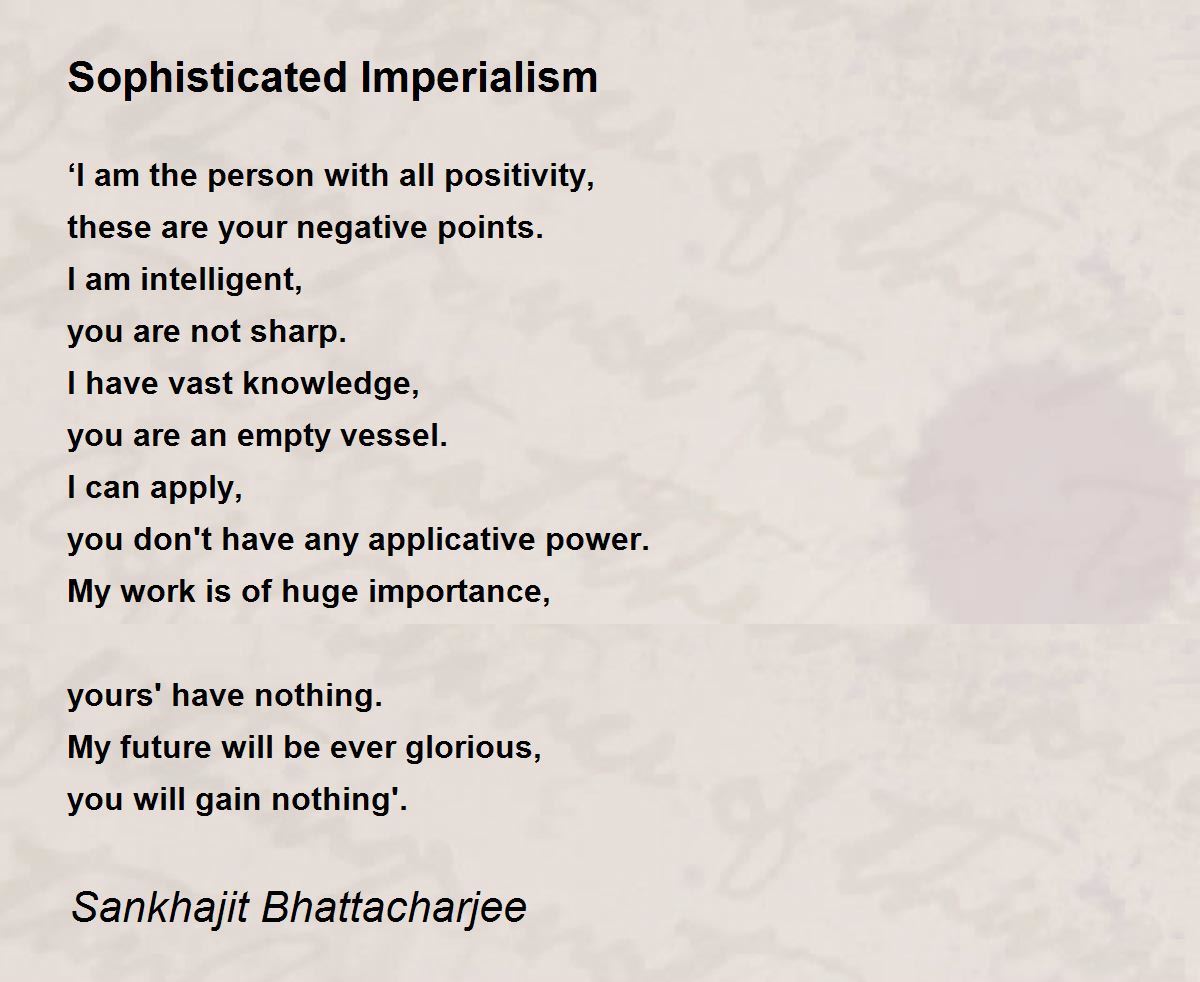 Sophisticated Imperialism

‘I am the person with all positivity,
these are your negative points.
I am intelligent,
you are not sharp.
I have vast knowledge,
you are an empty vessel.
I can apply,
you don't have any applicative power.
My work is of huge importance,

yours' have nothing.
My future will be ever glorious,
you will gain nothing'.

Sankhajit Bhattacharjee